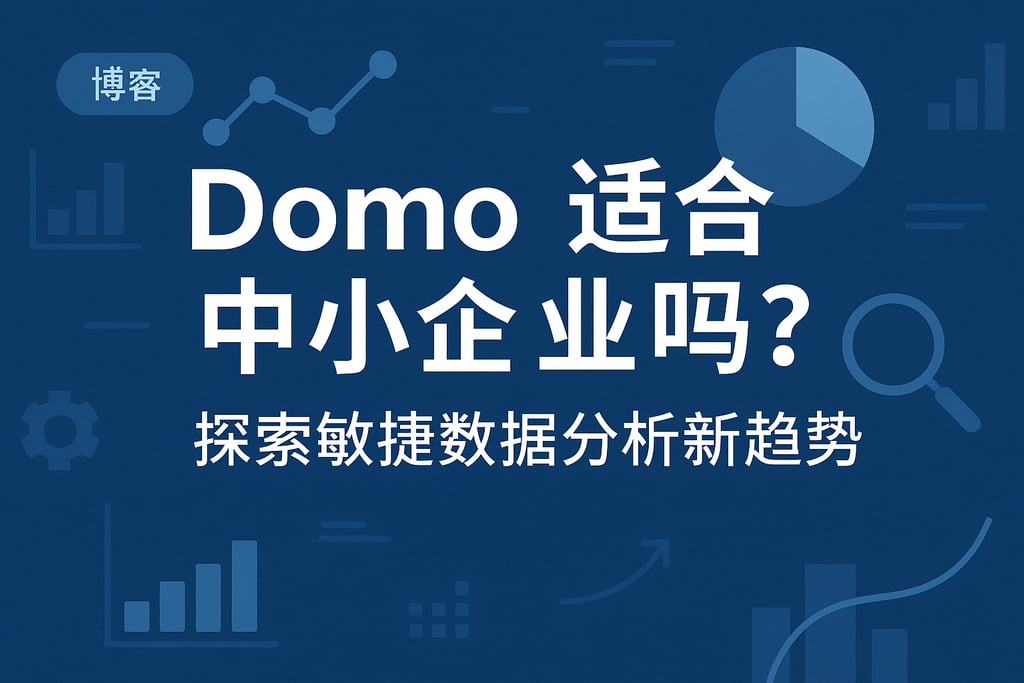 博客

Domo 适合中小企业吗？

探索敏捷数据分析新趋势